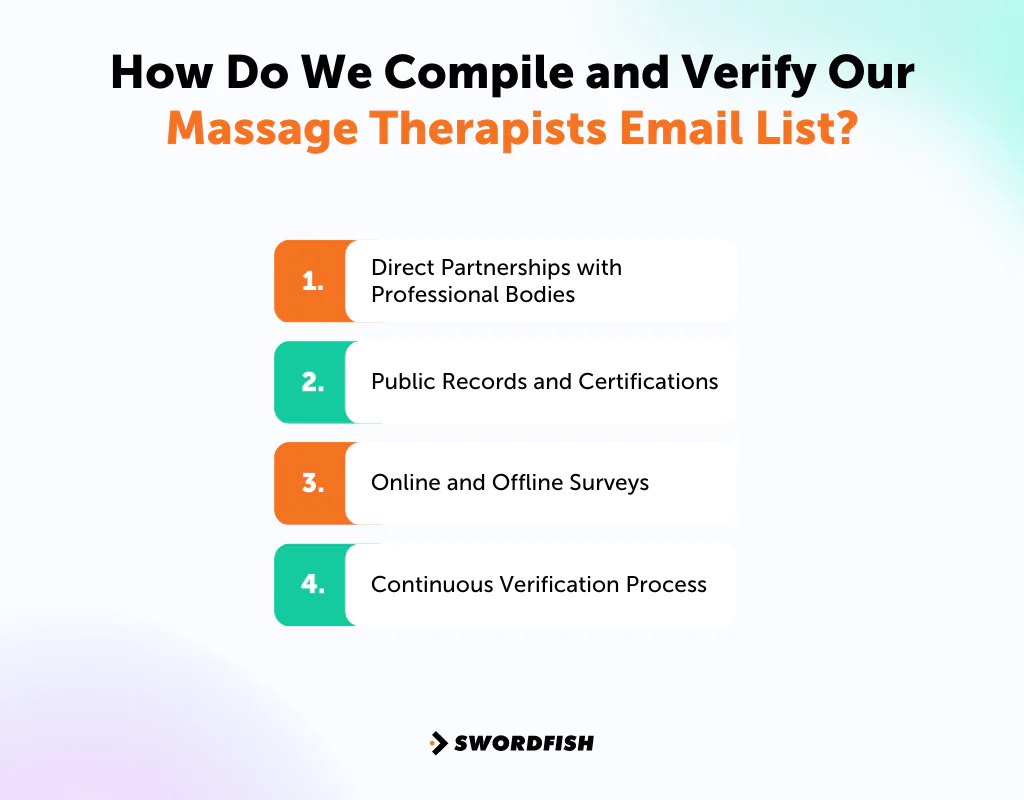 How Do We Compile and Verify Our Massage Therapists Email List?

1. Direct Partnerships with Professional Bodies

2. Public Records and Certifications

3. Online and Offline Surveys

4. Continuous Verification Process

SWORDFISH